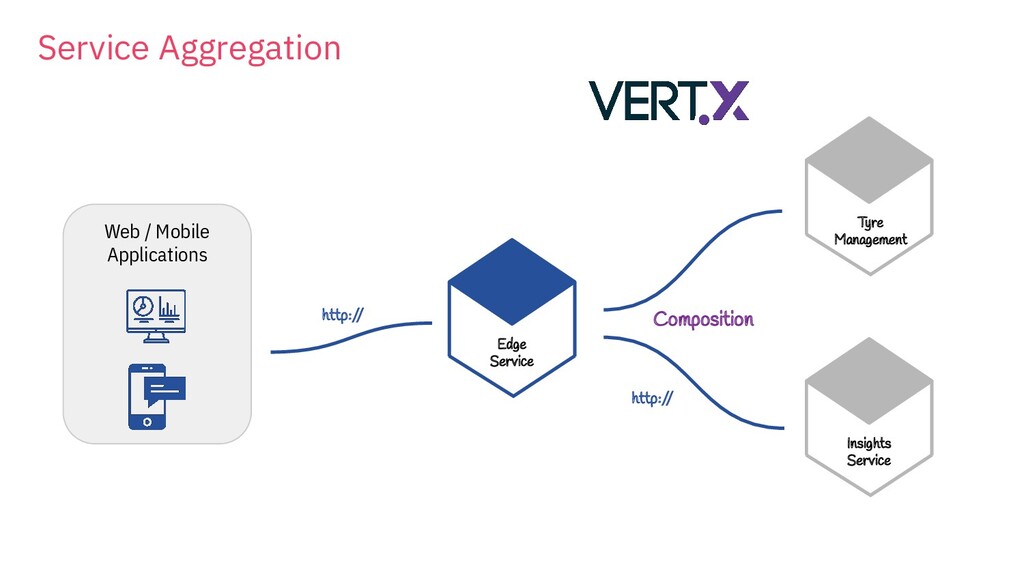 Service Aggregation

VERT.X

Web / Mobile Applications

http://

Edge Service

Composition

http://

Tyre Management

Insights Service